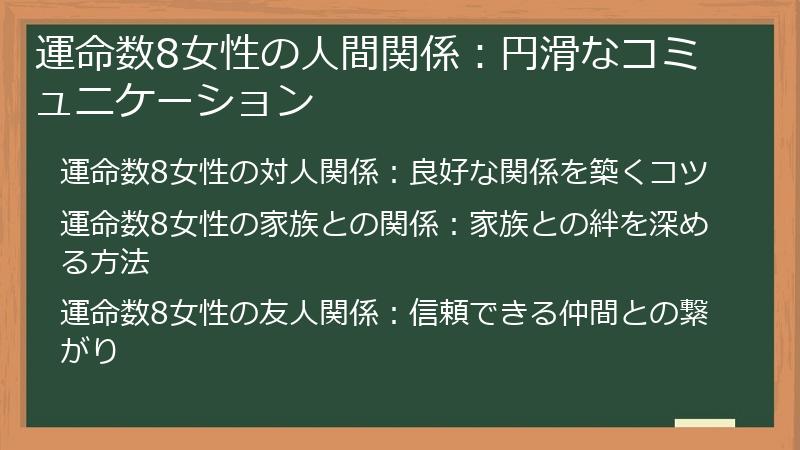 運命数8女性の人間関係：円滑なコミュニケーション

運命数8女性の対人関係：良好な関係を築くコツ

運命数8女性の家族との関係：家族との絆を深める方法

運命数8女性の友人関係：信頼できる仲間との繋がり